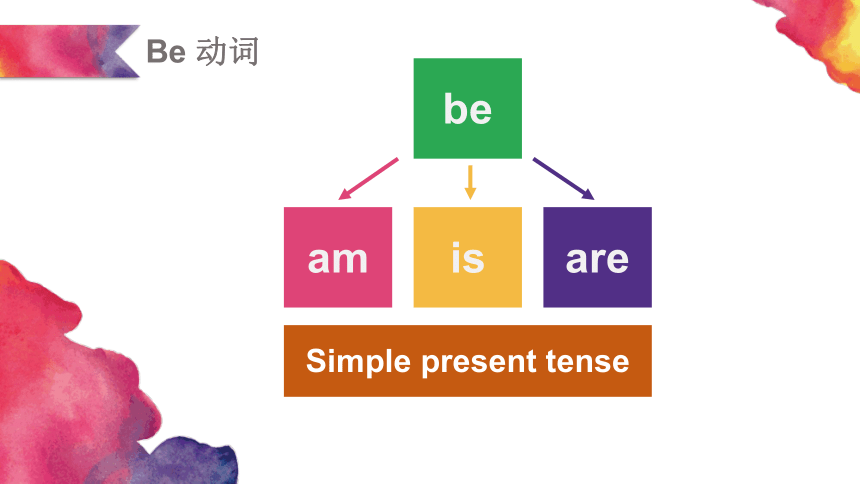 Be 动词

be

am

is

are

Simple present tense